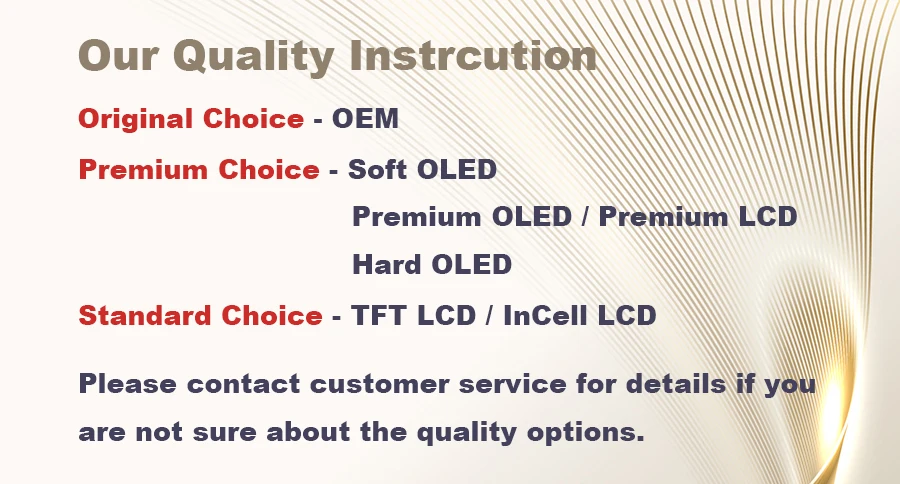 Our Quality Instrcution

Original Choice - OEM

Premium Choice - Soft OLED

Premium OLED / Premium LCD

Hard OLED

Standard Choice - TFT LCD / InCell LCD

Please contact customer service for details if you are not sure about the quality options.